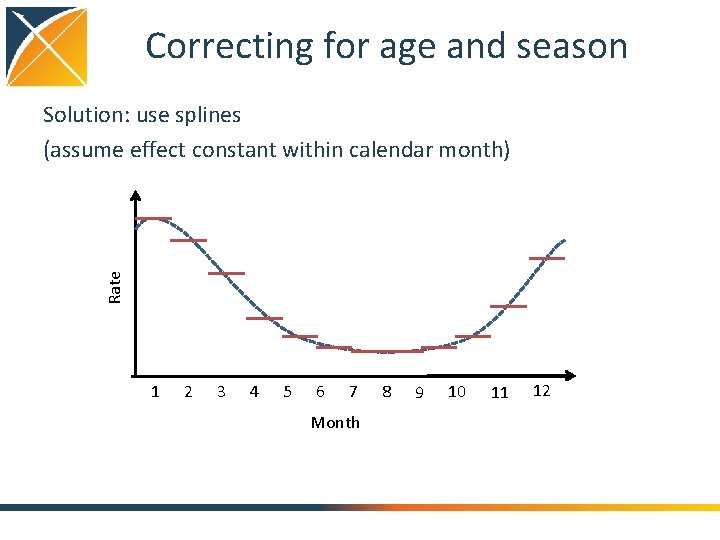 Correcting for age and season

Solution: use splines

(assume effect constant within calendar month)

Rate

1 2 3 4 5 6 7 8 9 10 11 12

Month